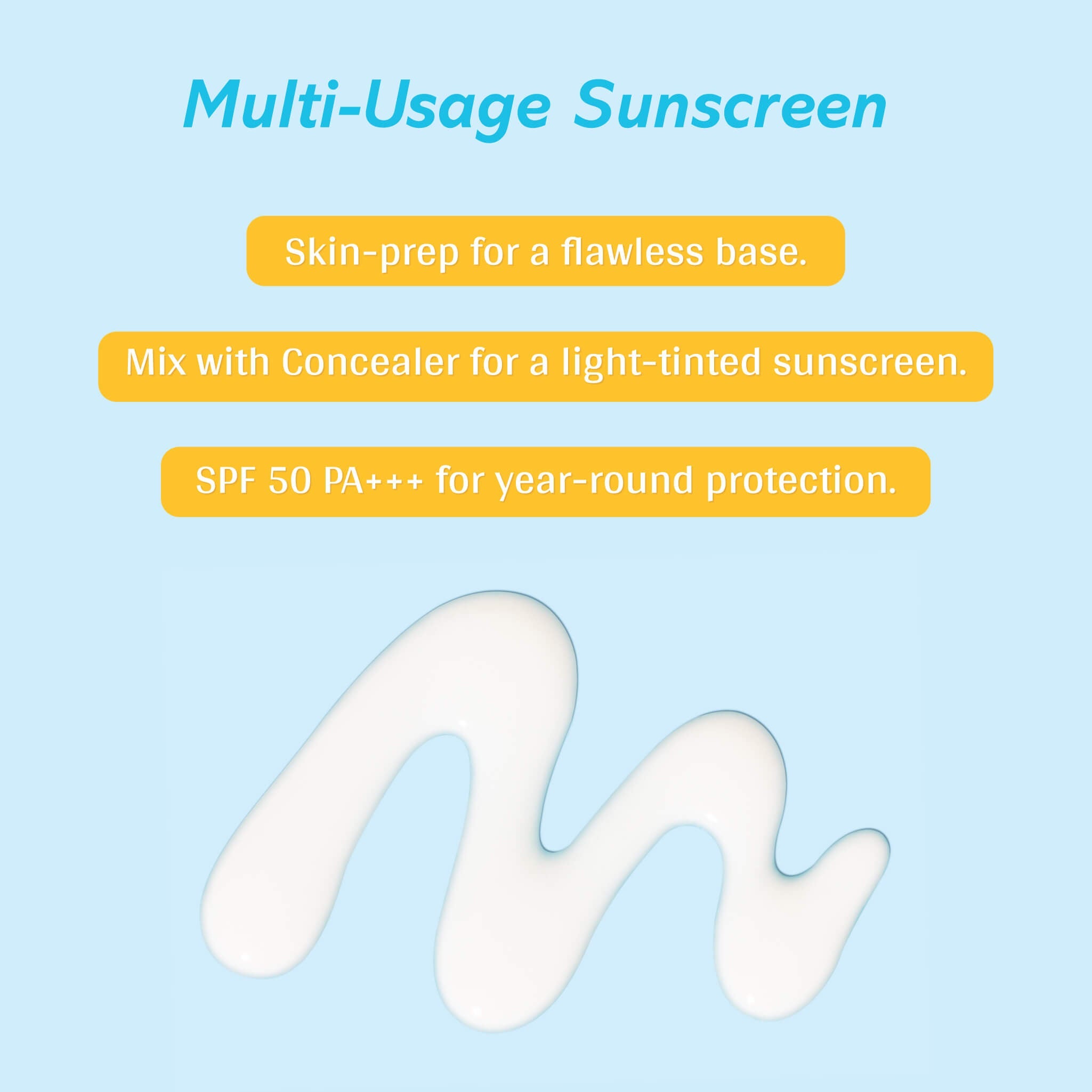 Multi-Usage Sunscreen

Skin-prep for a flawless base.

Mix with Concealer for a light-tinted sunscreen.

SPF 50 PA+++ for year-round protection.